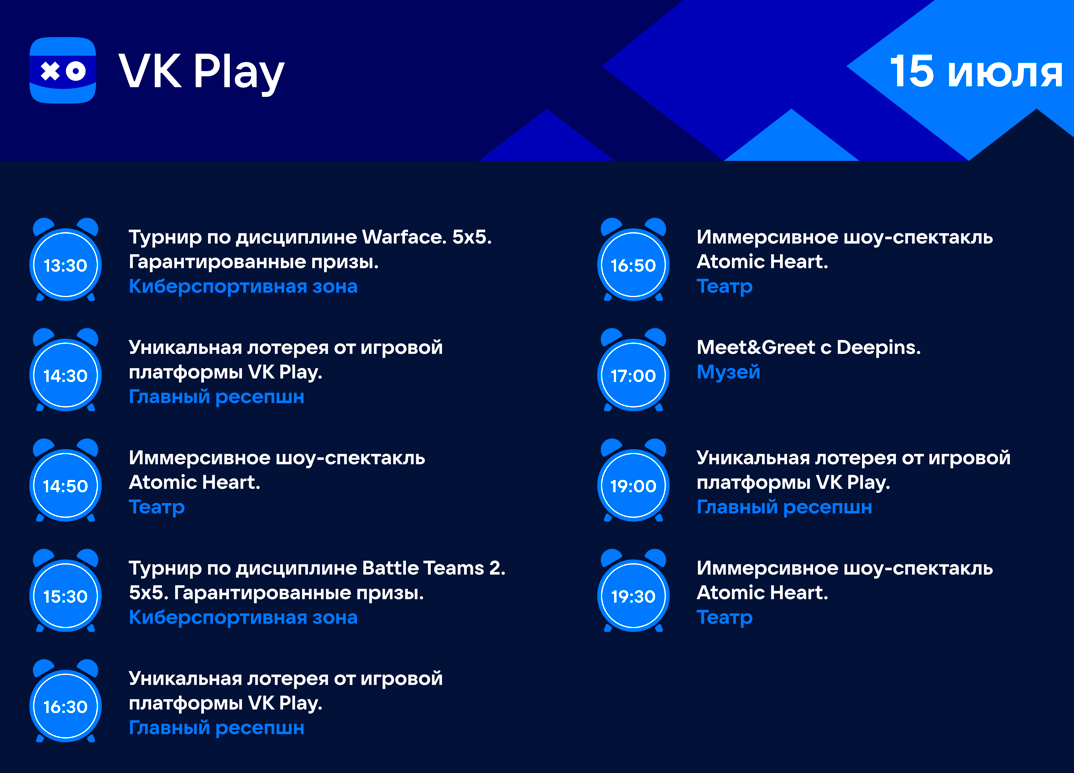 VK Play

15 июля

13:30
Турнир по дисциплине Warface. 5x5. Гарантированные призы.
Киберспортивная зона

14:30
Уникальная лотерея от игровой платформы VK Play.
Главный ресепшн

14:50
Иммерсивное шоу-спектакль Atomic Heart.
Театр

15:30
Турнир по дисциплине Battle Teams 2. 5x5. Гарантированные призы.
Киберспортивная зона

16:30
Уникальная лотерея от игровой платформы VK Play.
Главный ресепшн

16:50
Иммерсивное шоу-спектакль Atomic Heart.
Театр

17:00
Meet&Greet с Deepins.
Музей

19:00
Уникальная лотерея от игровой платформы VK Play.
Главный ресепшн

19:30
Иммерсивное шоу-спектакль Atomic Heart.
Театр